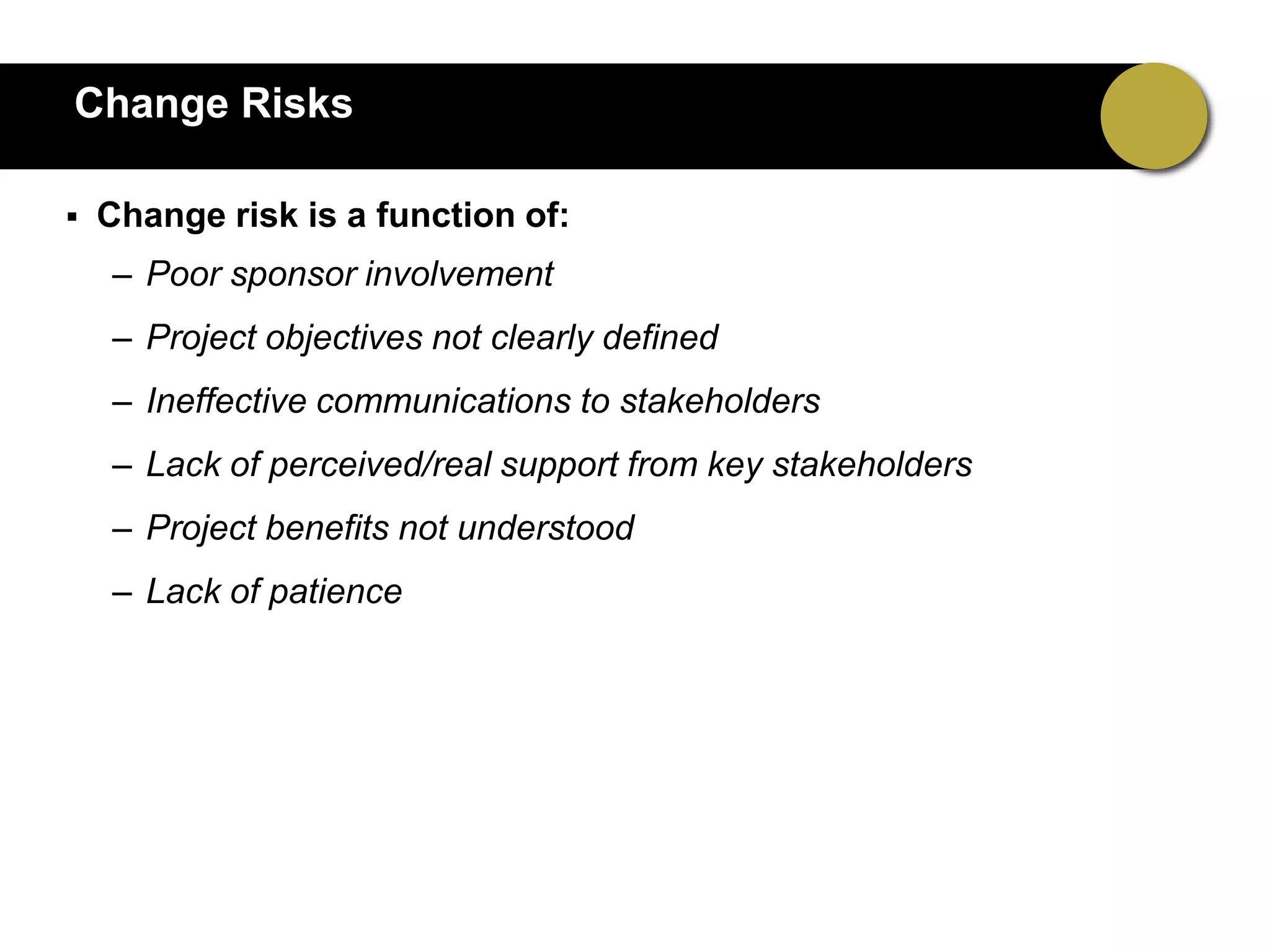 Change Risks

▪ Change risk is a function of:

– Poor sponsor involvement

– Project objectives not clearly defined

– Ineffective communications to stakeholders

– Lack of perceived/real support from key stakeholders

– Project benefits not understood

– Lack of patience